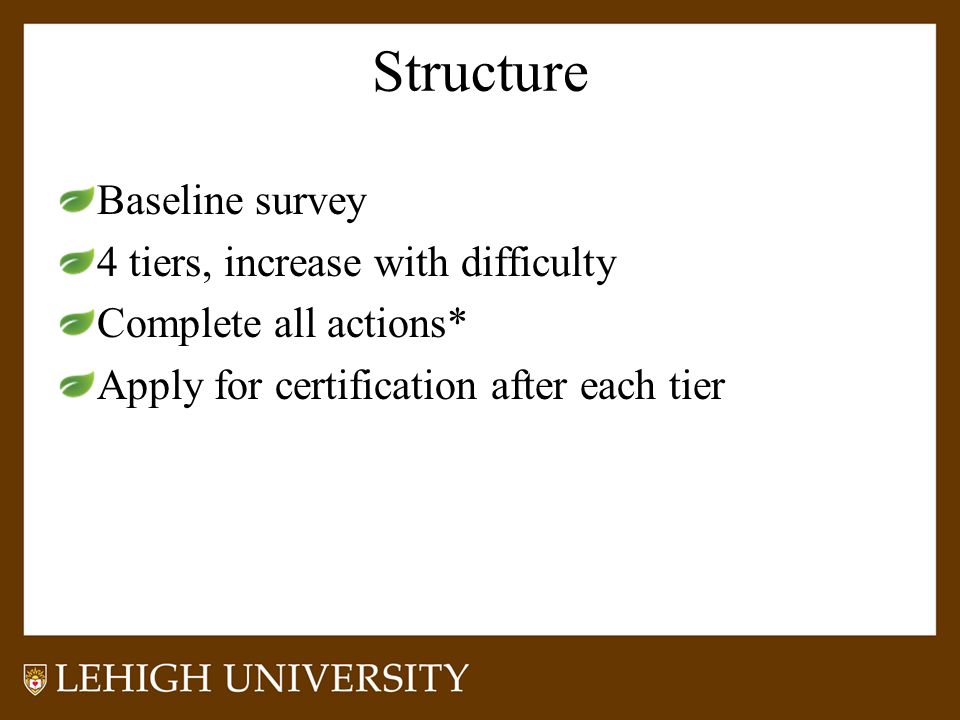 Structure

Baseline survey
4 tiers, increase with difficulty
Complete all actions*
Apply for certification after each tier

LEHIGH UNIVERSITY